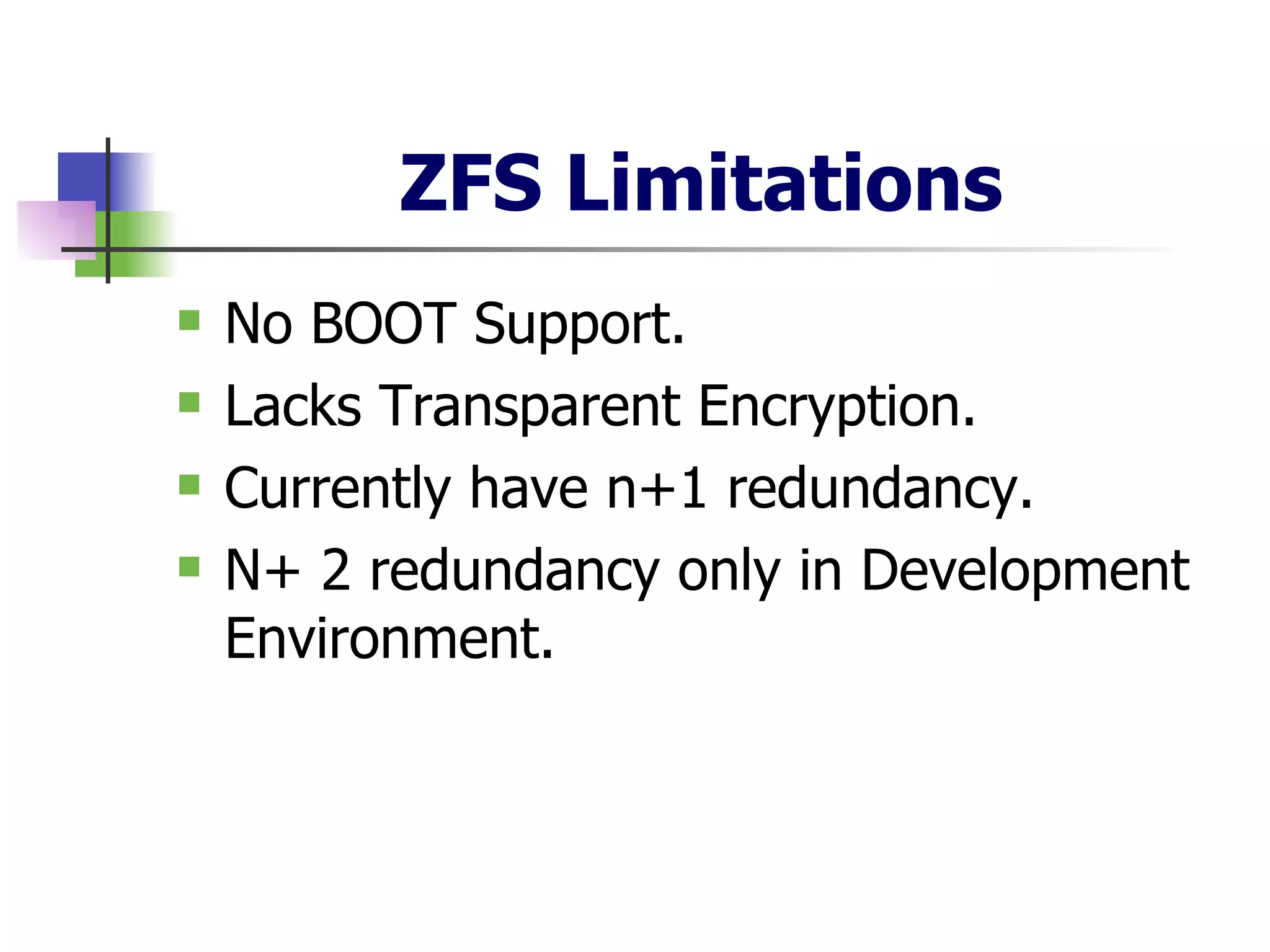 ZFS Limitations

- No BOOT Support.
- Lacks Transparent Encryption.
- Currently have n+1 redundancy.
- N+ 2 redundancy only in Development Environment.